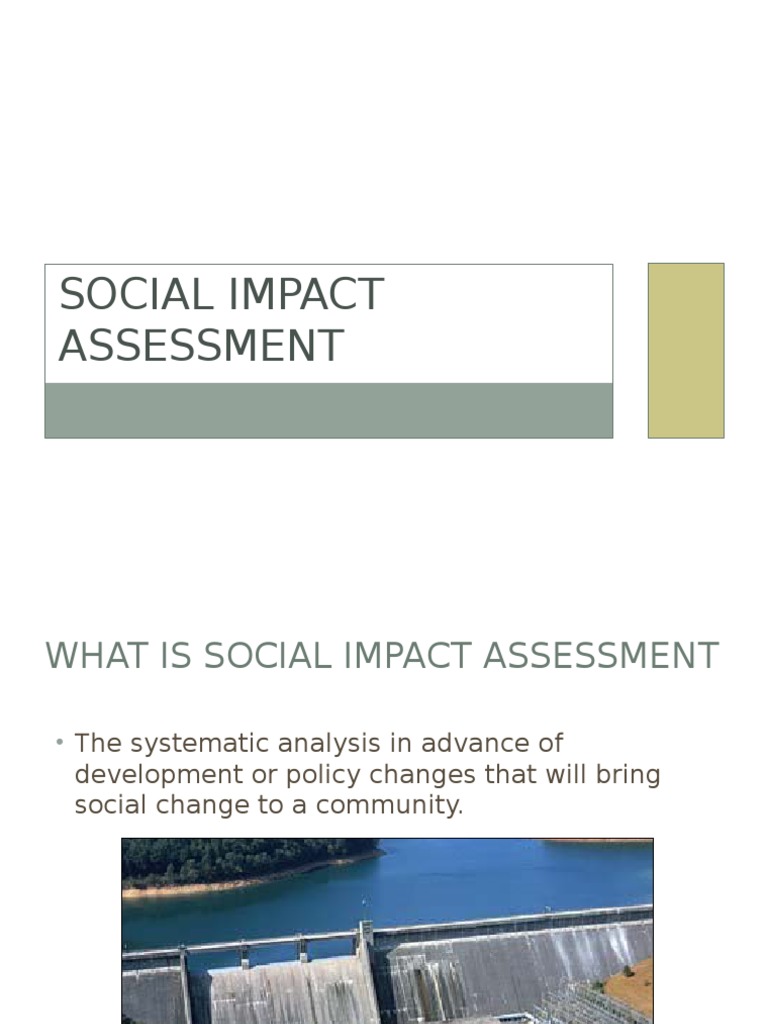 SOCIAL IMPACT ASSESSMENT

WHAT IS SOCIAL IMPACT ASSESSMENT

• The systematic analysis in advance of development or policy changes that will bring social change to a community.